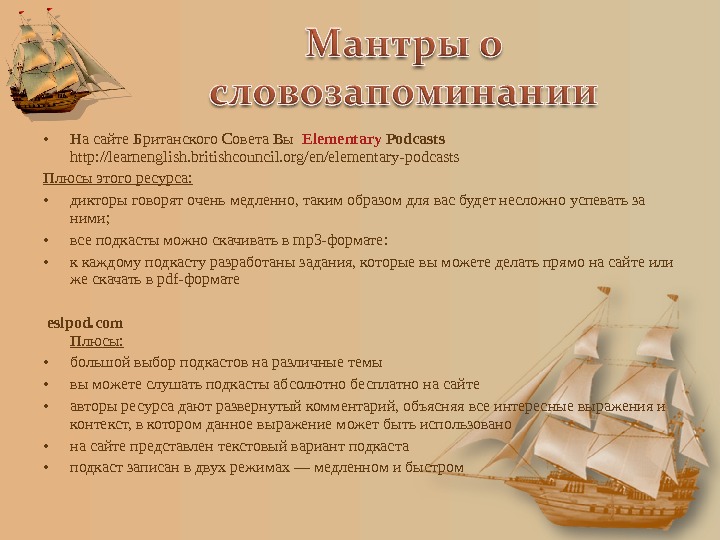 Мантры о словозапоминании

• На сайте Британского Совета Вы Elementary Podcasts http://learnenglish.britishcouncil.org/en/elementary-podcasts

Плюсы этого ресурса:

• дикторы говорят очень медленно, таким образом для вас будет несложно успевать за ними;

• все подкасты можно скачивать в mp3-формате:

• к каждому подкасту разработаны задания, которые вы можете делать прямо на сайте или же скачать в pdf-формате

eslpod.com

Плюсы:

• большой выбор подкастов на различные темы

• вы можете слушать подкасты абсолютно бесплатно на сайте

• авторы ресурса дают развернутый комментарий, объясняя все интересные выражения и контекст, в котором данное выражение может быть использовано

• на сайте представлен текстовый вариант подкаста

• подкаст записан в двух режимах — медленном и быстром